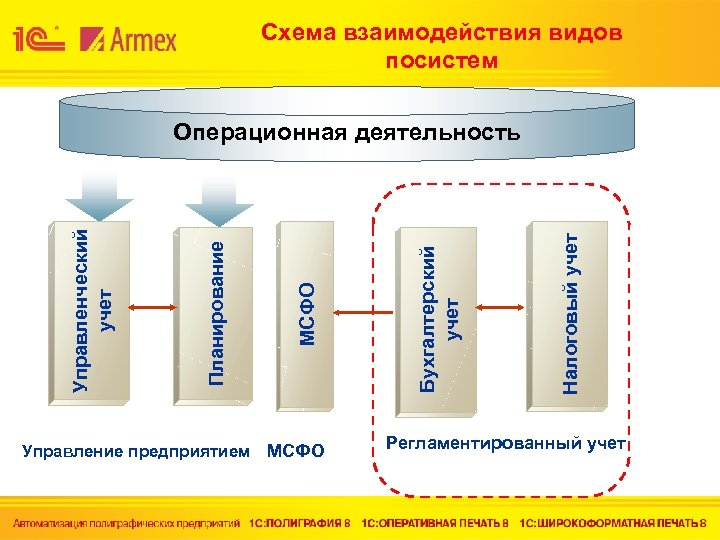 1С Armex

Схема взаимодействия видов посистем

Операционная деятельность

Управленческий учет

Планирование

МСФО

Бухгалтерский учет

Налоговый учет

Управление предприятием

МСФО

Регламентированный учет

Автоматизация полиграфических предприятий 1С:ПОЛИГРАФИЯ 8 1С:ОПЕРАТИВНАЯ ПЕЧАТЬ 8 1С:ШИРОКОФОРМАТНАЯ ПЕЧАТЬ 8